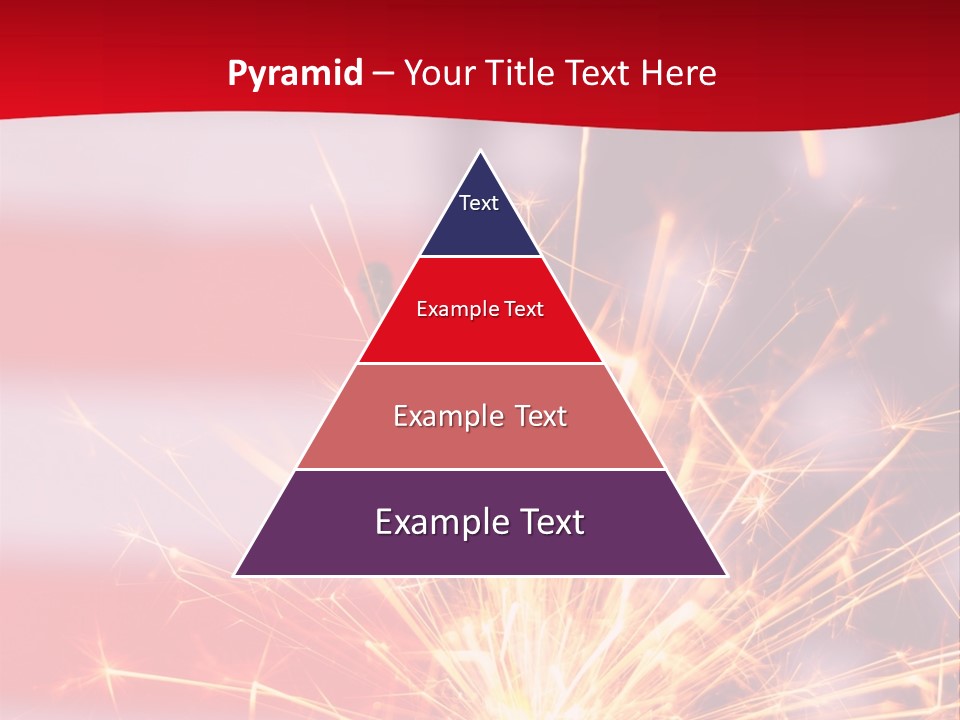 Pyramid – Your Title Text Here

Text

Example Text

Example Text

Example Text